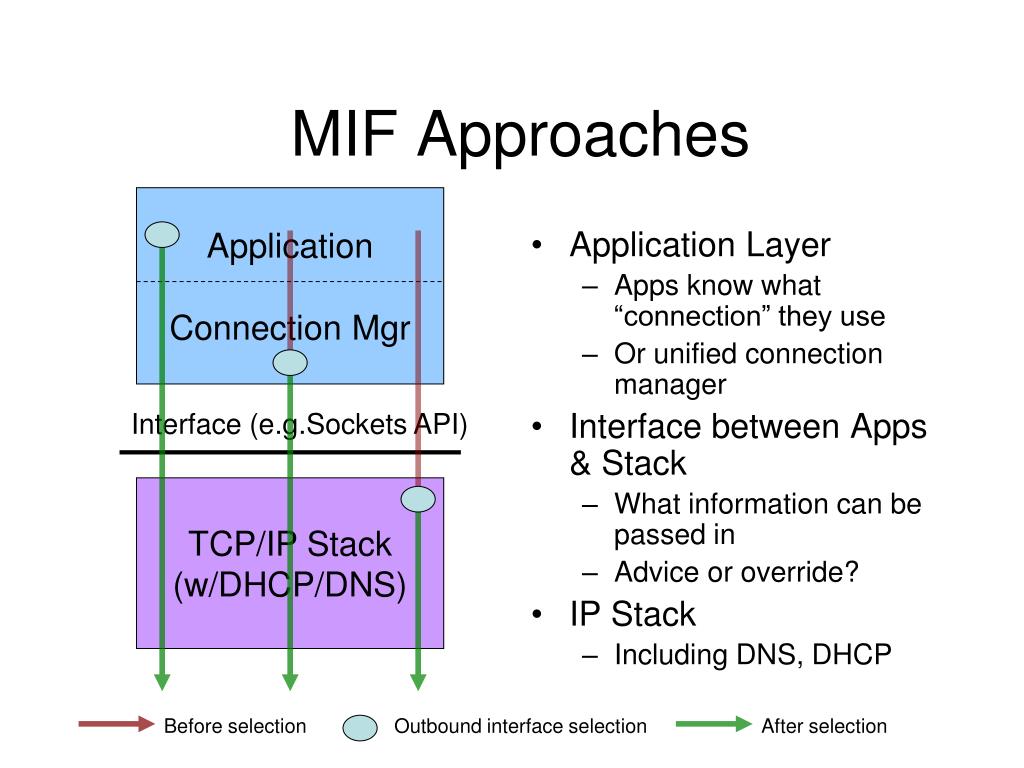 MIF Approaches

Application

Connection Mgr

Interface (e.g.Sockets API)

TCP/IP Stack (w/DHCP/DNS)

• Application Layer
– Apps know what “connection” they use
– Or unified connection manager
• Interface between Apps & Stack
– What information can be passed in
– Advice or override?
• IP Stack
– Including DNS, DHCP

Before selection
Outbound interface selection
After selection